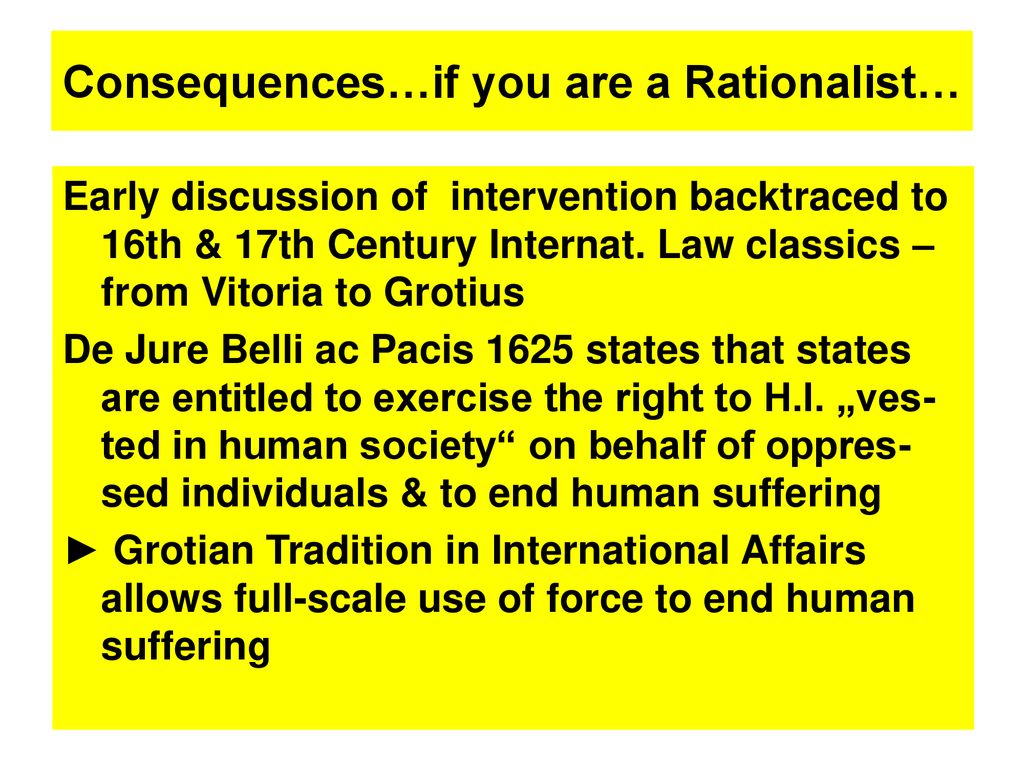 Consequences…if you are a Rationalist…

Early discussion of intervention backtraced to 16th & 17th Century Internat. Law classics – from Vitoria to Grotius

De Jure Belli ac Pacis 1625 states that states are entitled to exercise the right to H.I. „vested in human society“ on behalf of oppressed individuals & to end human suffering

► Grotian Tradition in International Affairs allows full-scale use of force to end human suffering